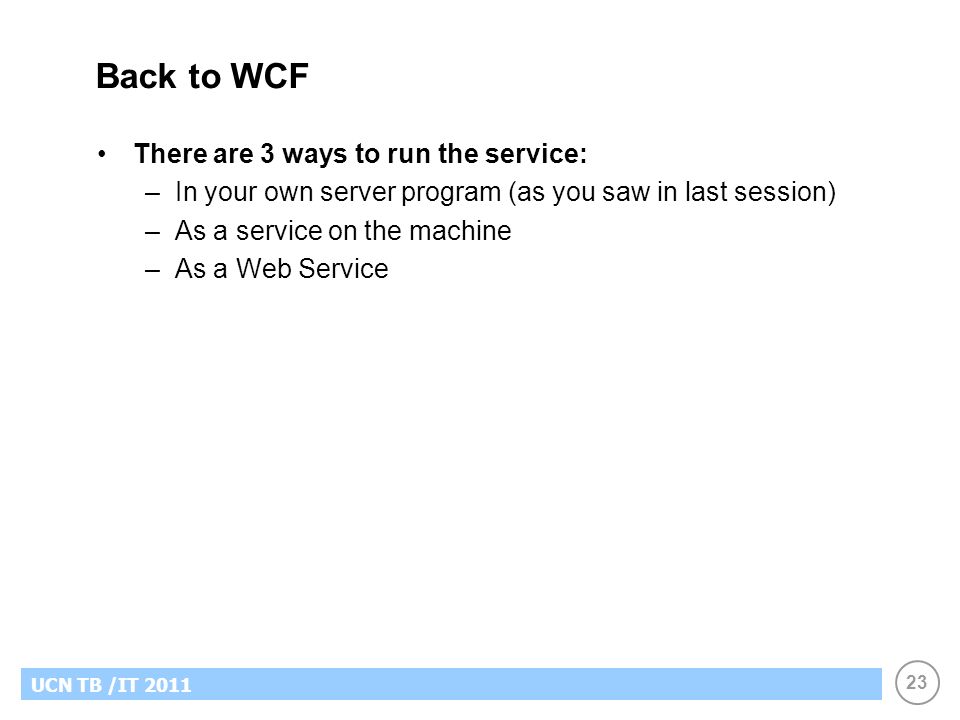 Back to WCF

• There are 3 ways to run the service:
– In your own server program (as you saw in last session)
– As a service on the machine
– As a Web Service

UCN TB /IT 2011

23